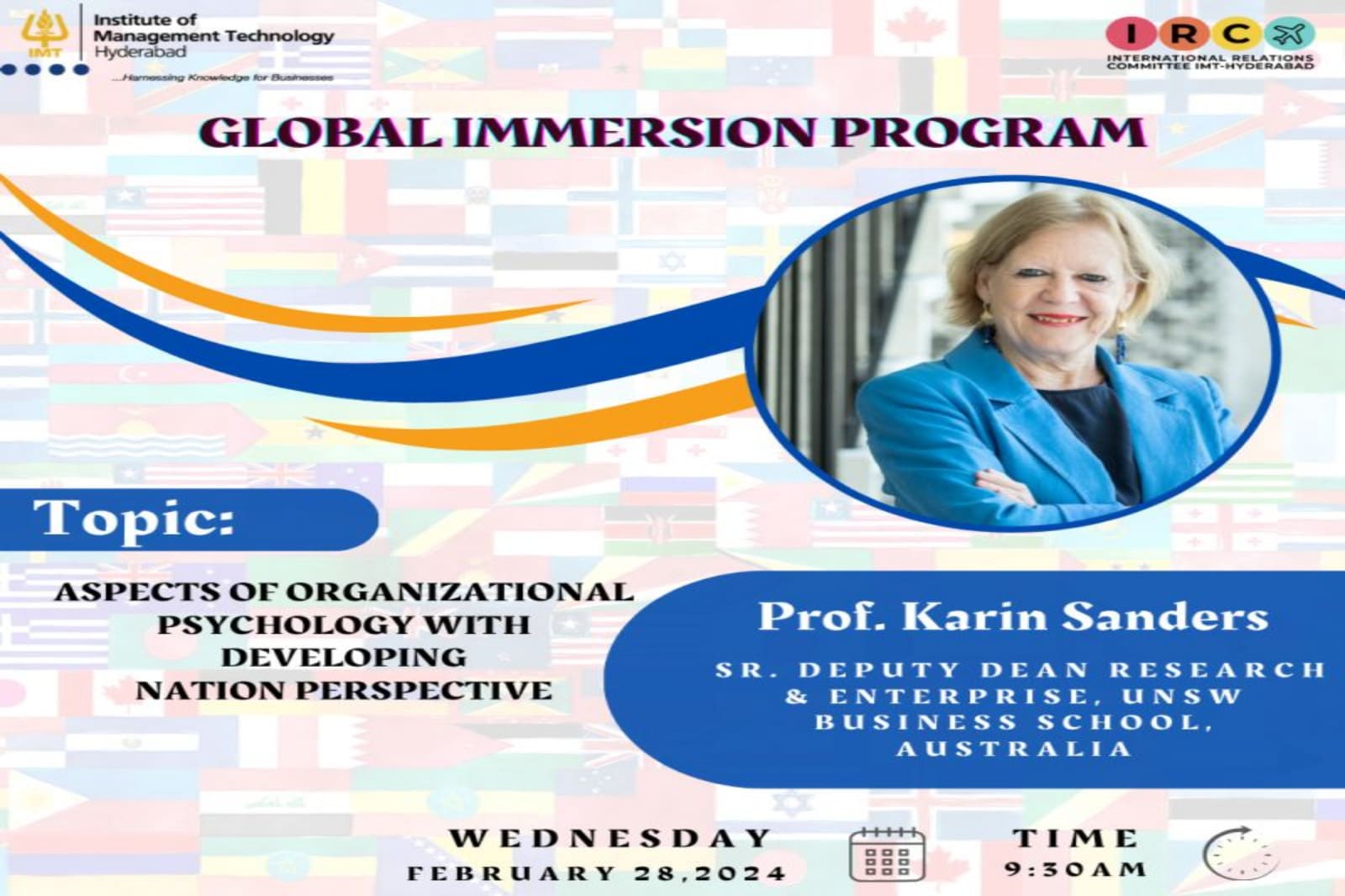 IMT
Institute of Management Technology Hyderabad
...Harnessing Knowledge for Businesses

IRC
INTERNATIONAL RELATIONS COMMITTEE IMT-HYDERABAD

GLOBAL IMMERSION PROGRAM

Topic:

ASPECTS OF ORGANIZATIONAL PSYCHOLOGY WITH DEVELOPING NATION PERSPECTIVE

Prof. Karin Sanders

SR. DEPUTY DEAN RESEARCH & ENTERPRISE, UNSW BUSINESS SCHOOL, AUSTRALIA

WEDNESDAY
FEBRUARY 28,2024

TIME
9:30AM